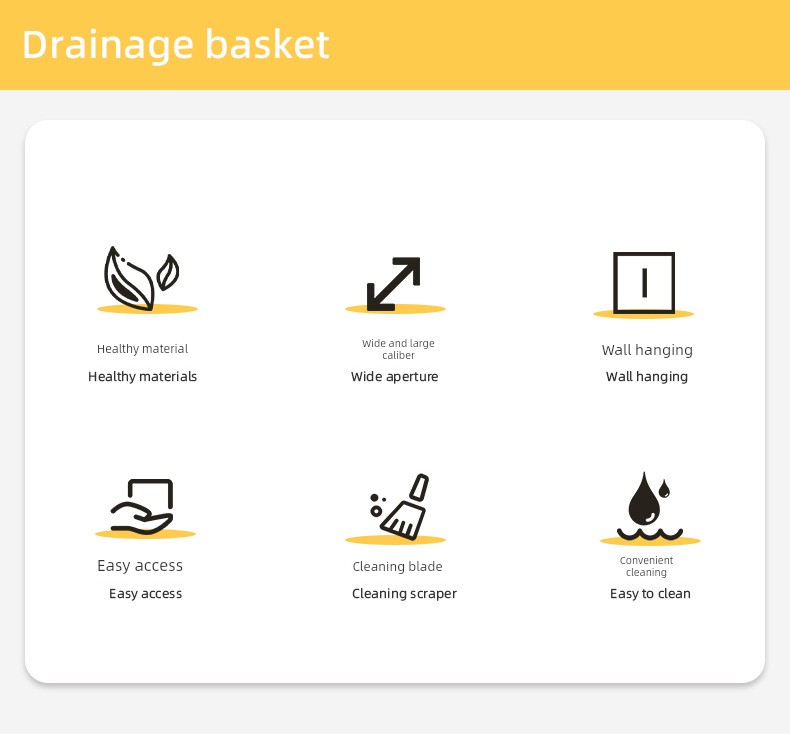 Drainage basket

Healthy material
Healthy materials

Wide and large caliber
Wide aperture

Wall hanging
Wall hanging

Easy access
Easy access

Cleaning blade
Cleaning scraper

Convenient cleaning
Easy to clean